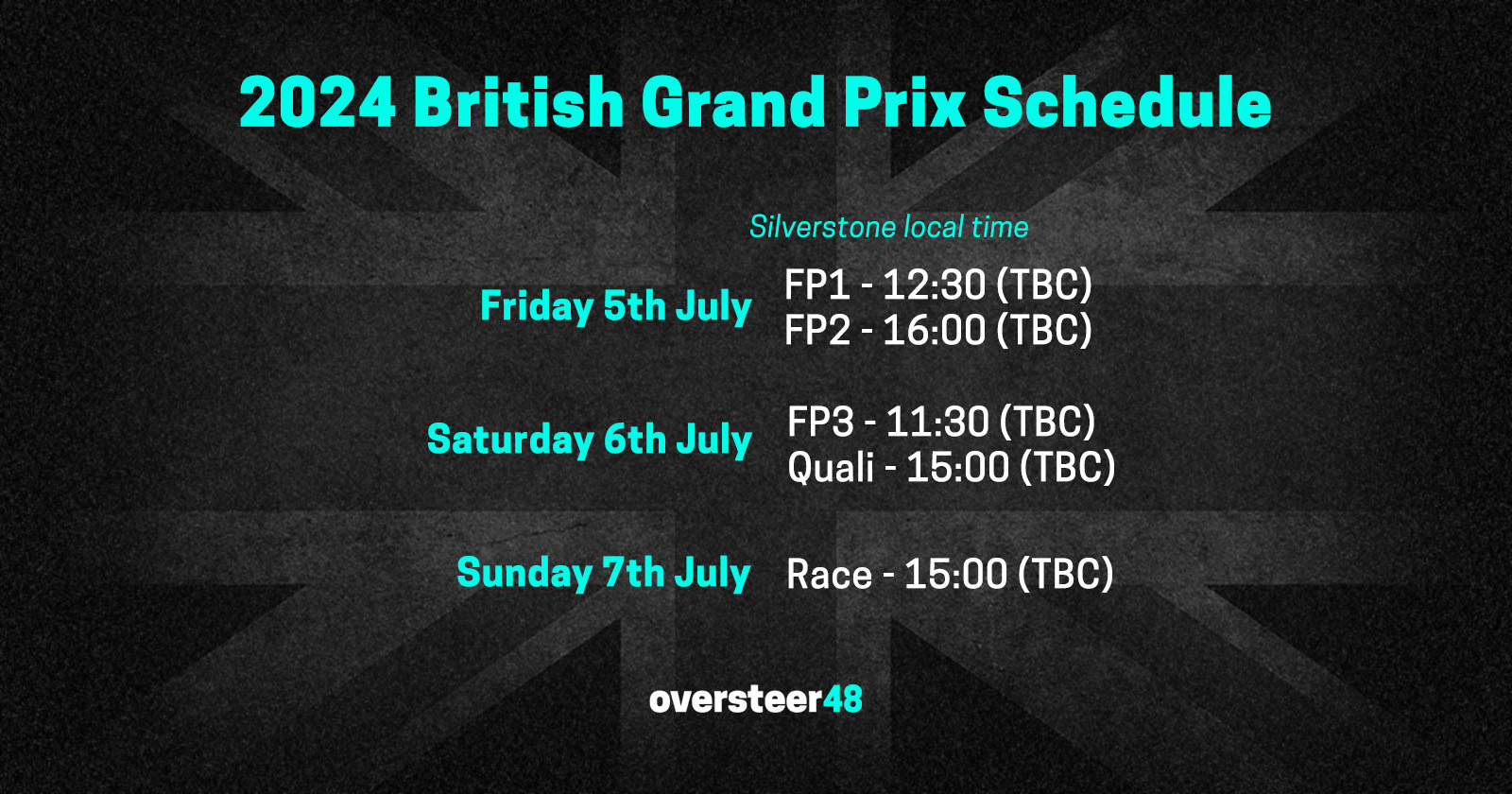 2024 British Grand Prix Schedule

Silverstone local time

Friday 5th July
FP1 - 12:30 (TBC)
FP2 - 16:00 (TBC)

Saturday 6th July
FP3 - 11:30 (TBC)
Quali - 15:00 (TBC)

Sunday 7th July
Race - 15:00 (TBC)

oversteer48